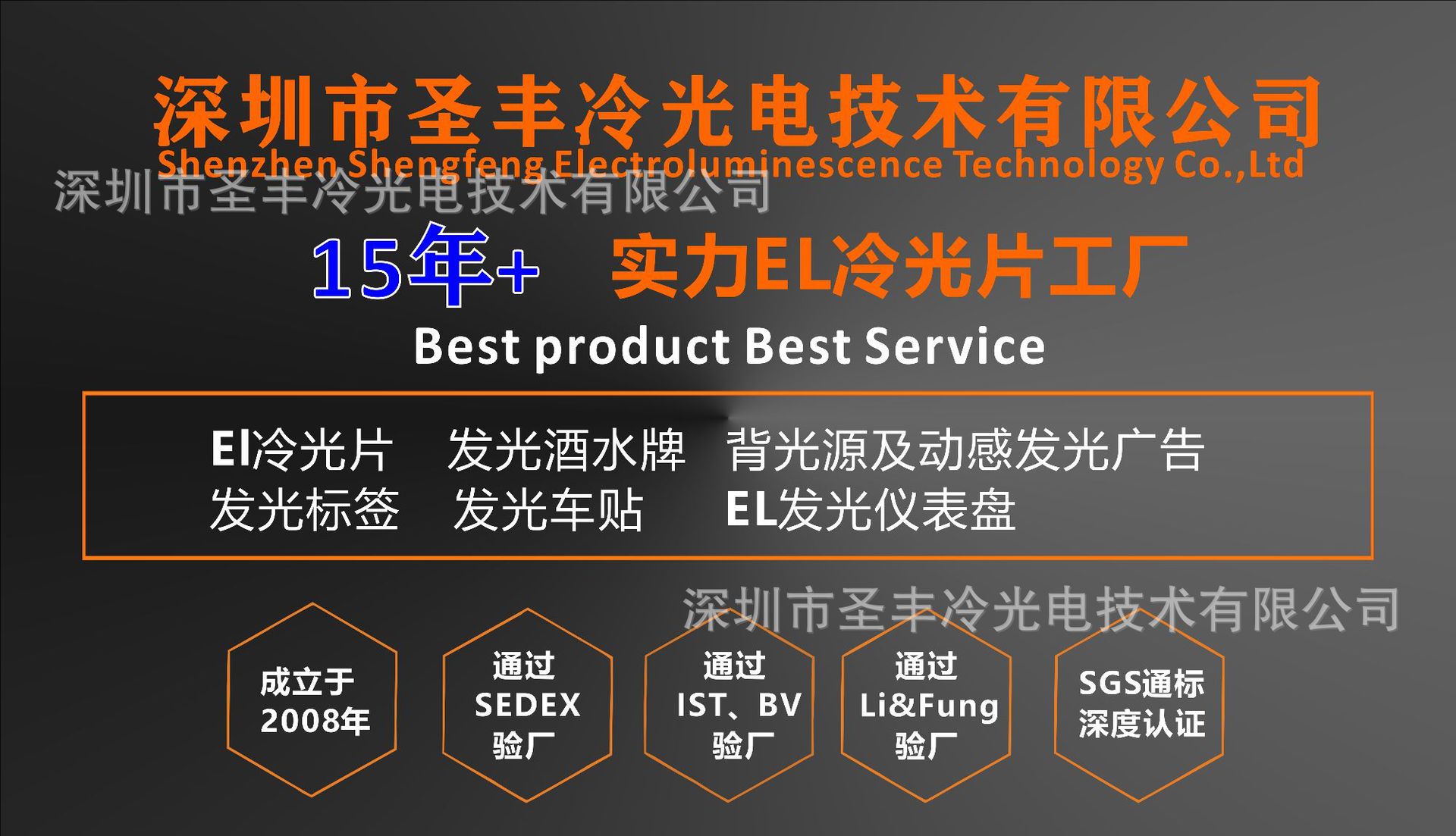 深圳市圣丰冷光电技术有限公司

Shenzhen Shengfeng Electroluminescence Technology Co.,Ltd

深圳市圣丰冷光电技术有限公司

15年+ 实力EL冷光片工厂

Best product Best Service

El冷光片 发光酒水牌 背光源及动感发光广告
发光标签 发光车贴 EL发光仪表盘

深圳市圣丰冷光电技术有限公司

成立于 2008年

通过 SEDEX 验厂

通过 IST、BV 验厂

通过 Li&Fung 验厂

SGS通标 深度认证